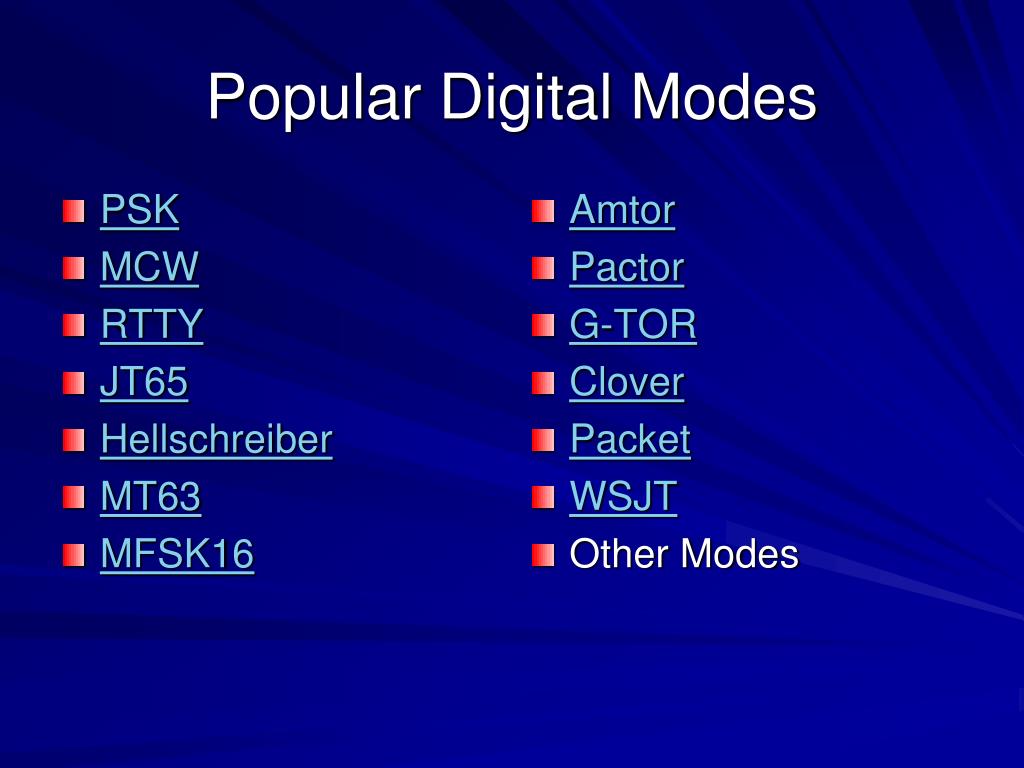 Popular Digital Modes

PSK
MCW
RTTY
JT65
Hellschreiber
MT63
MFSK16

Amtor
Pactor
G-TOR
Clover
Packet
WSJT
Other Modes